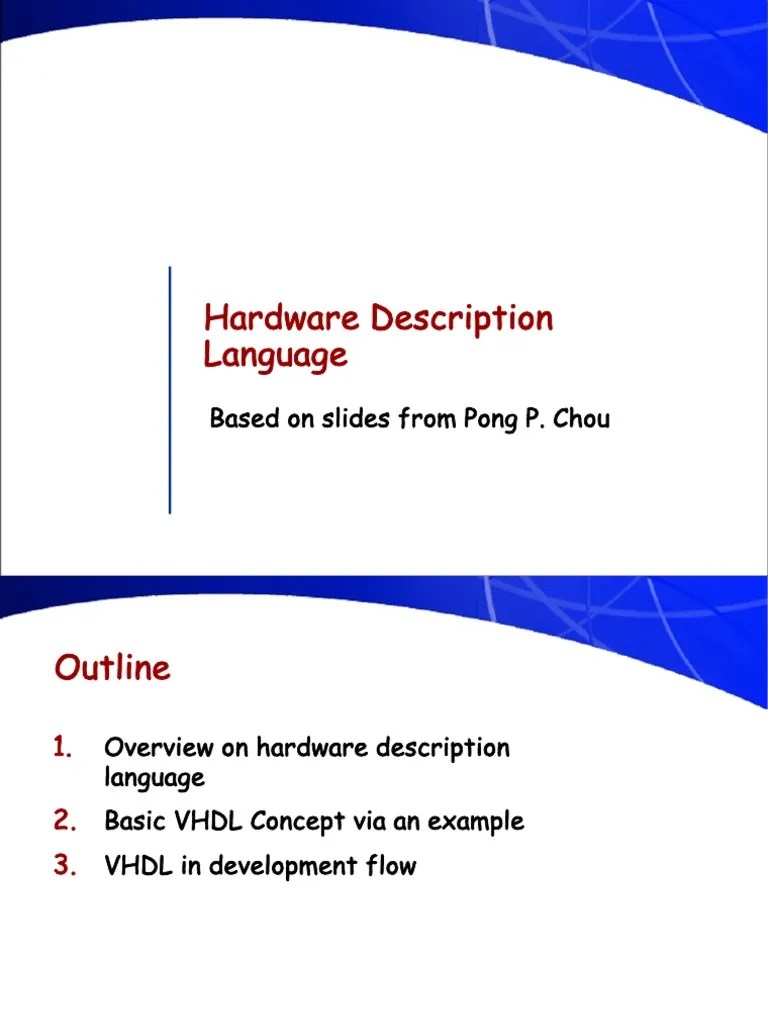 Hardware Description Language

Based on slides from Pong P. Chou

Outline

1. Overview on hardware description language
2. Basic VHDL Concept via an example
3. VHDL in development flow